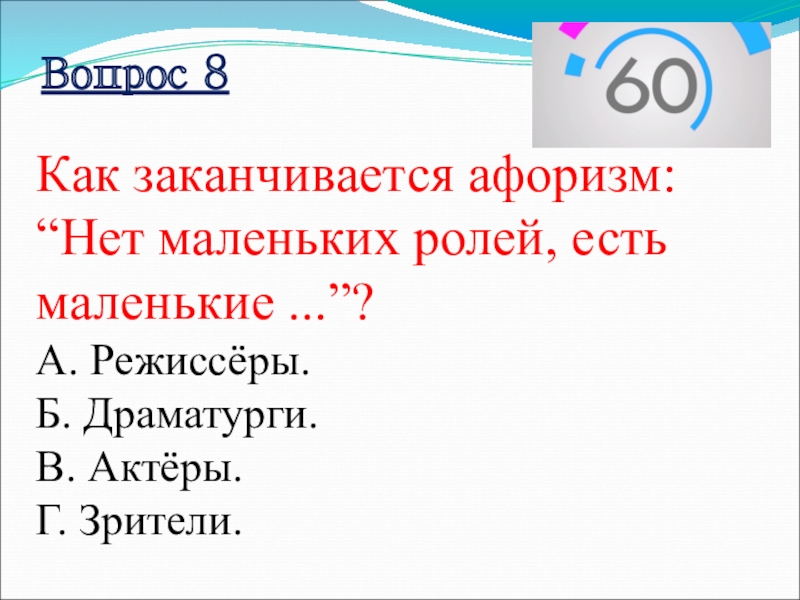 Вопрос 8

60

Как заканчивается афоризм: “Нет маленьких ролей, есть маленькие ...”?

А. Режиссёры.

Б. Драматурги.

В. Актёры.

Г. Зрители.